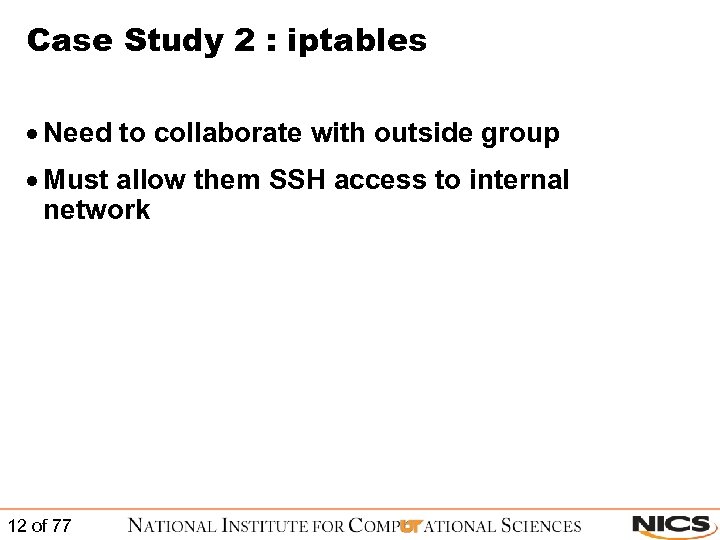 Case Study 2 : iptables

• Need to collaborate with outside group

• Must allow them SSH access to internal network

12 of 77

NATIONAL INSTITUTE FOR COMPUTATIONAL SCIENCES

NICS